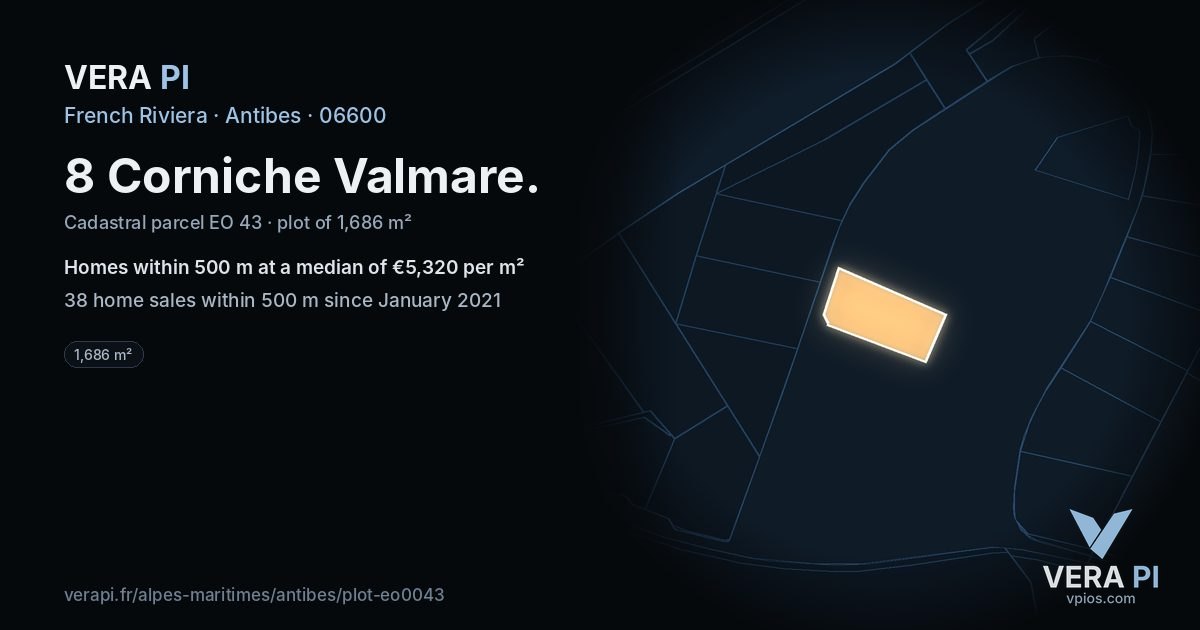 VERA PI
French Riviera · Antibes · 06600

8 Corniche Valmare.

Cadastral parcel EO 43 · plot of 1,686 m²

Homes within 500 m at a median of €5,320 per m²

38 home sales within 500 m since January 2021

1,686 m²

verapi.fr/alpes-maritimes/antibes/plot-eo0043

VERA PI
vpios.com